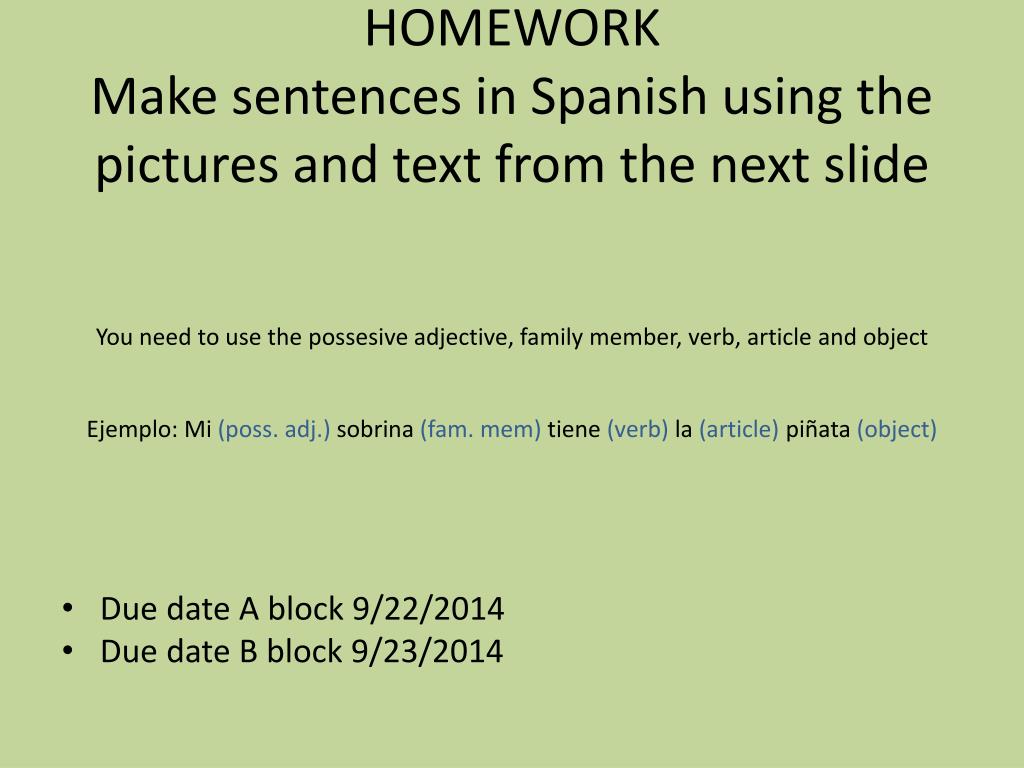 HOMEWORK
Make sentences in Spanish using the pictures and text from the next slide

You need to use the possesive adjective, family member, verb, article and object

Ejemplo: Mi (poss. adj.) sobrina (fam. mem) tiene (verb) la (article) piñata (object)

• Due date A block 9/22/2014
• Due date B block 9/23/2014